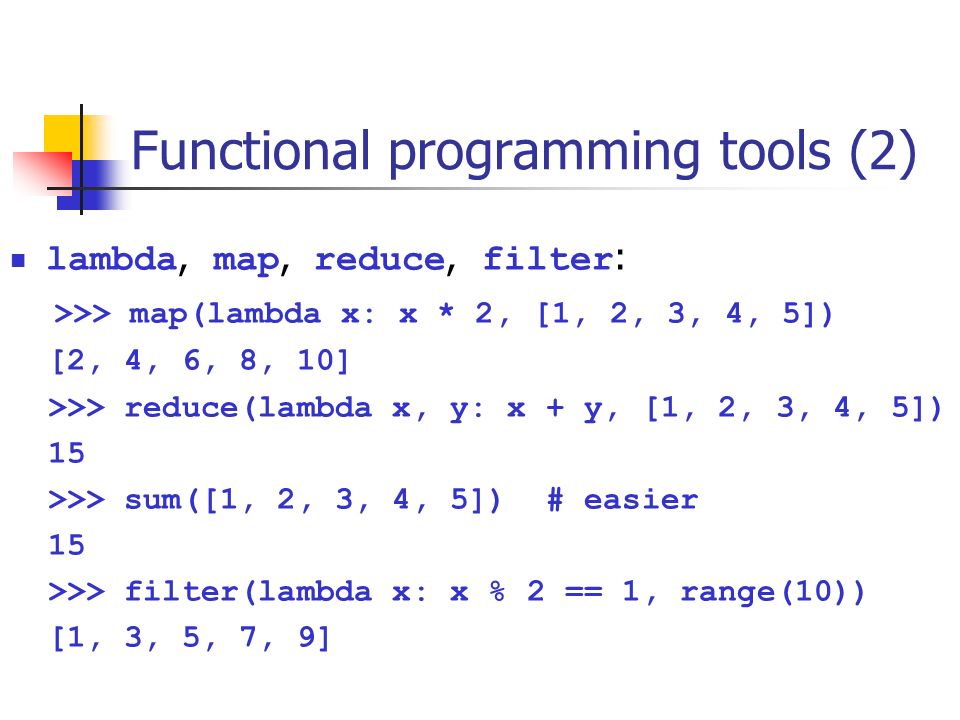 Functional programming tools (2)

lambda, map, reduce, filter:

>>> map(lambda x: x * 2, [1, 2, 3, 4, 5])
[2, 4, 6, 8, 10]
>>> reduce(lambda x, y: x + y, [1, 2, 3, 4, 5])
15
>>> sum([1, 2, 3, 4, 5])  # easier
15
>>> filter(lambda x: x % 2 == 1, range(10))
[1, 3, 5, 7, 9]